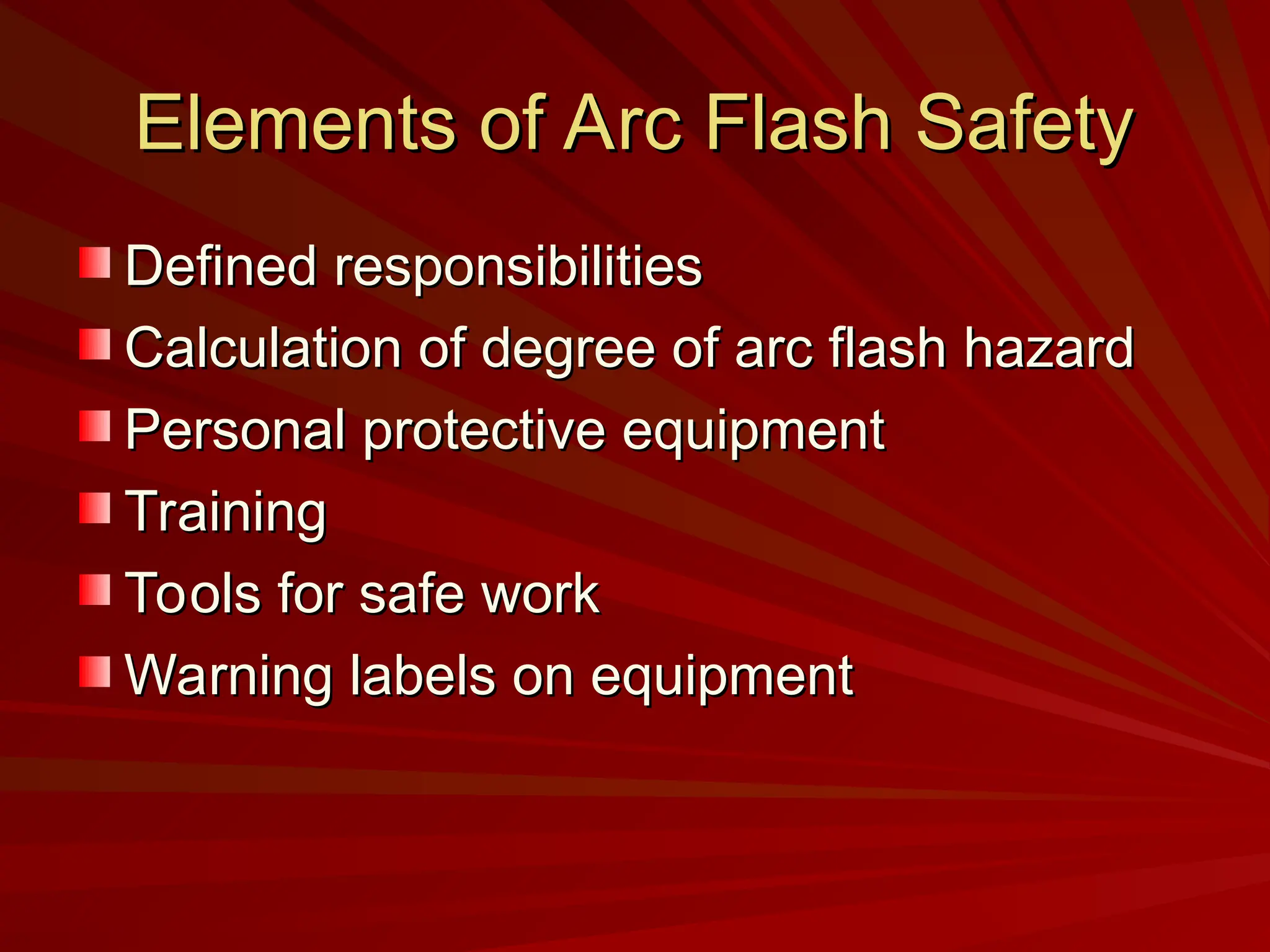 Elements of Arc Flash Safety

- Defined responsibilities
- Calculation of degree of arc flash hazard
- Personal protective equipment
- Training
- Tools for safe work
- Warning labels on equipment